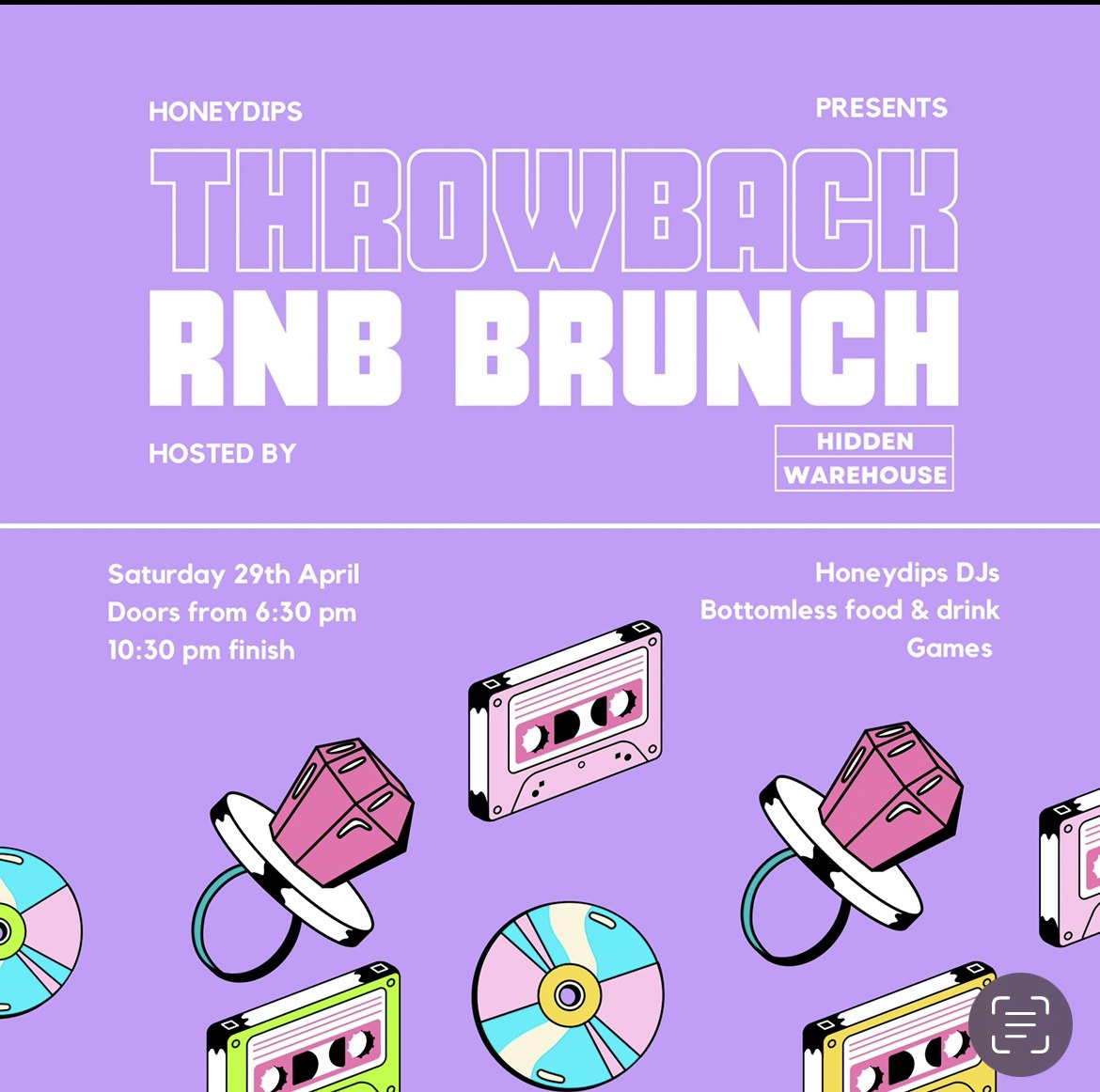 HONEYDIPS PRESENTS

THROWBACK
RNB BRUNCH

HOSTED BY

HIDDEN
WAREHOUSE

Saturday 29th April
Doors from 6:30 pm
10:30 pm finish

Honeydips DJs
Bottomless food & drink
Games